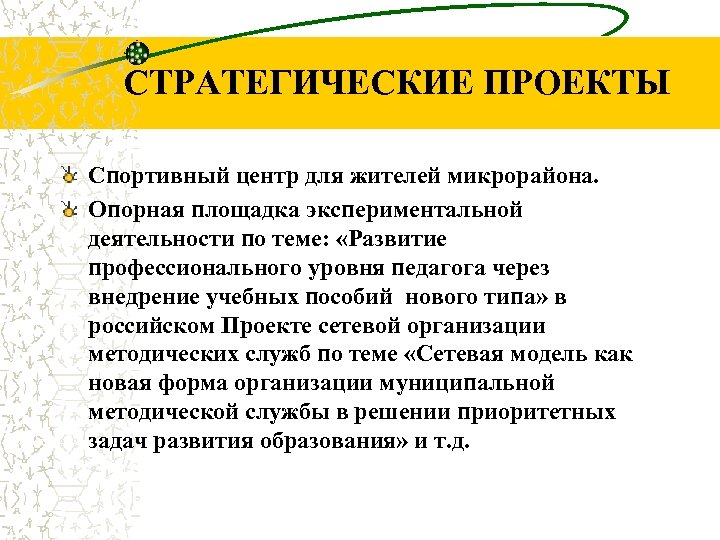 СТРАТЕГИЧЕСКИЕ ПРОЕКТЫ

Спортивный центр для жителей микрорайона.

Опорная площадка экспериментальной деятельности по теме: «Развитие профессионального уровня педагога через внедрение учебных пособий нового типа» в российском Проекте сетевой организации методических служб по теме «Сетевая модель как новая форма организации муниципальной методической службы в решении приоритетных задач развития образования» и т.д.